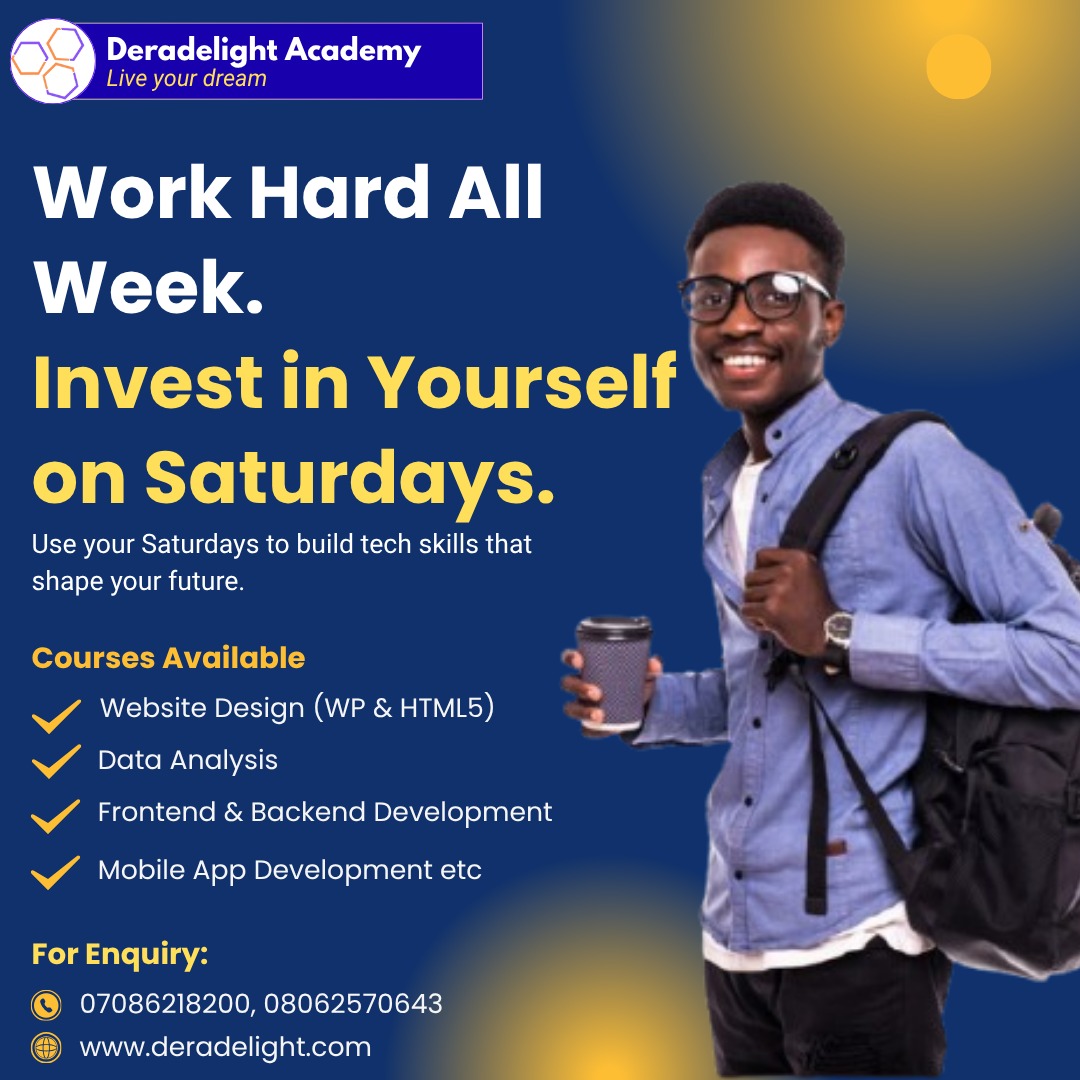 Deradelight Academy
Live your dream

Work Hard All Week.
Invest in Yourself on Saturdays.

Use your Saturdays to build tech skills that shape your future.

Courses Available
Website Design (WP & HTML5)
Data Analysis
Frontend & Backend Development
Mobile App Development etc

For Enquiry:
07086218200, 08062570643
www.deradelight.com